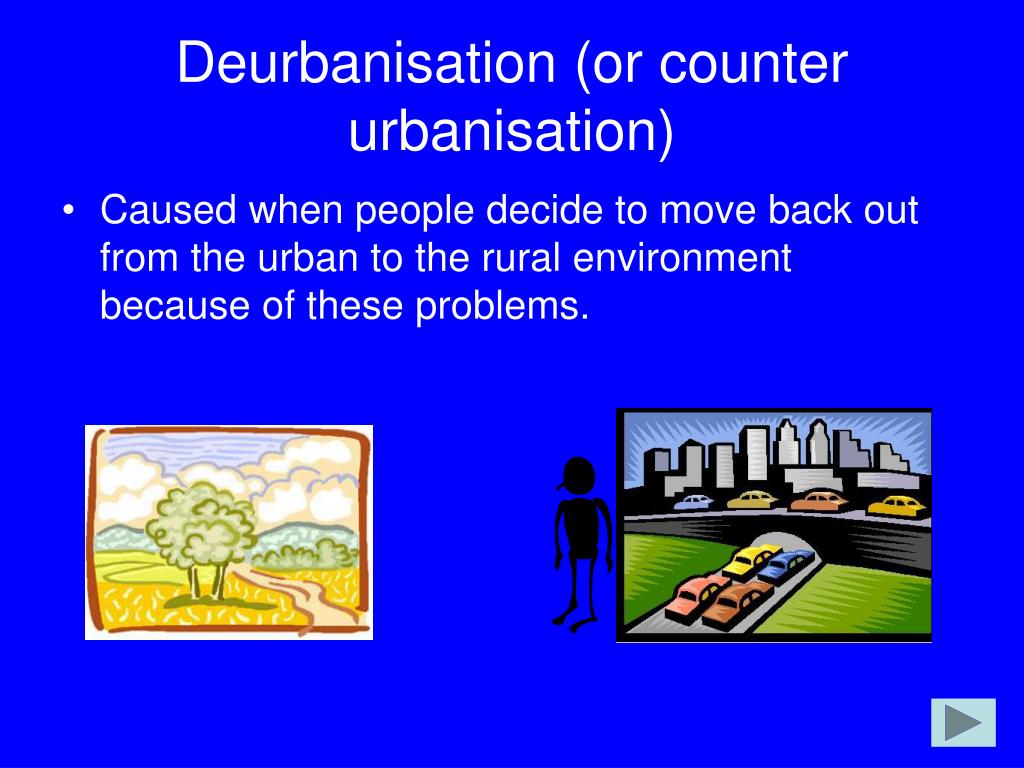 Deurbanisation (or counter urbanisation)

• Caused when people decide to move back out from the urban to the rural environment because of these problems.